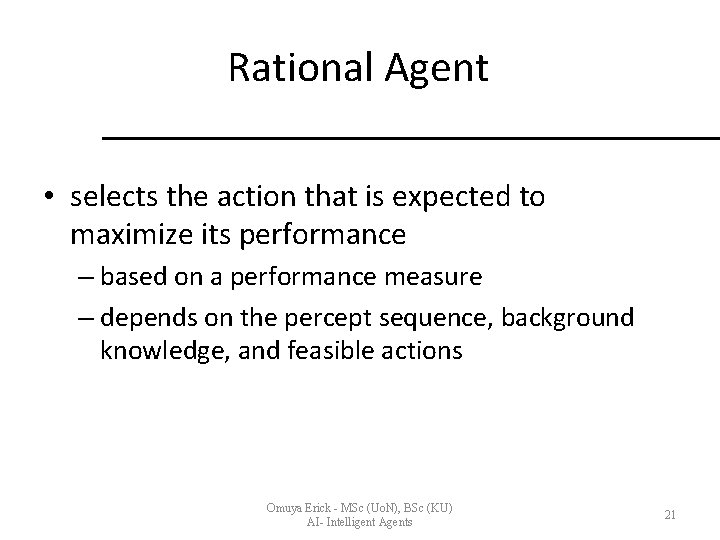 Rational Agent

• selects the action that is expected to maximize its performance
– based on a performance measure
– depends on the percept sequence, background knowledge, and feasible actions

Omuya Erick - MSc (UoN), BSc (KU)
AI- Intelligent Agents

21